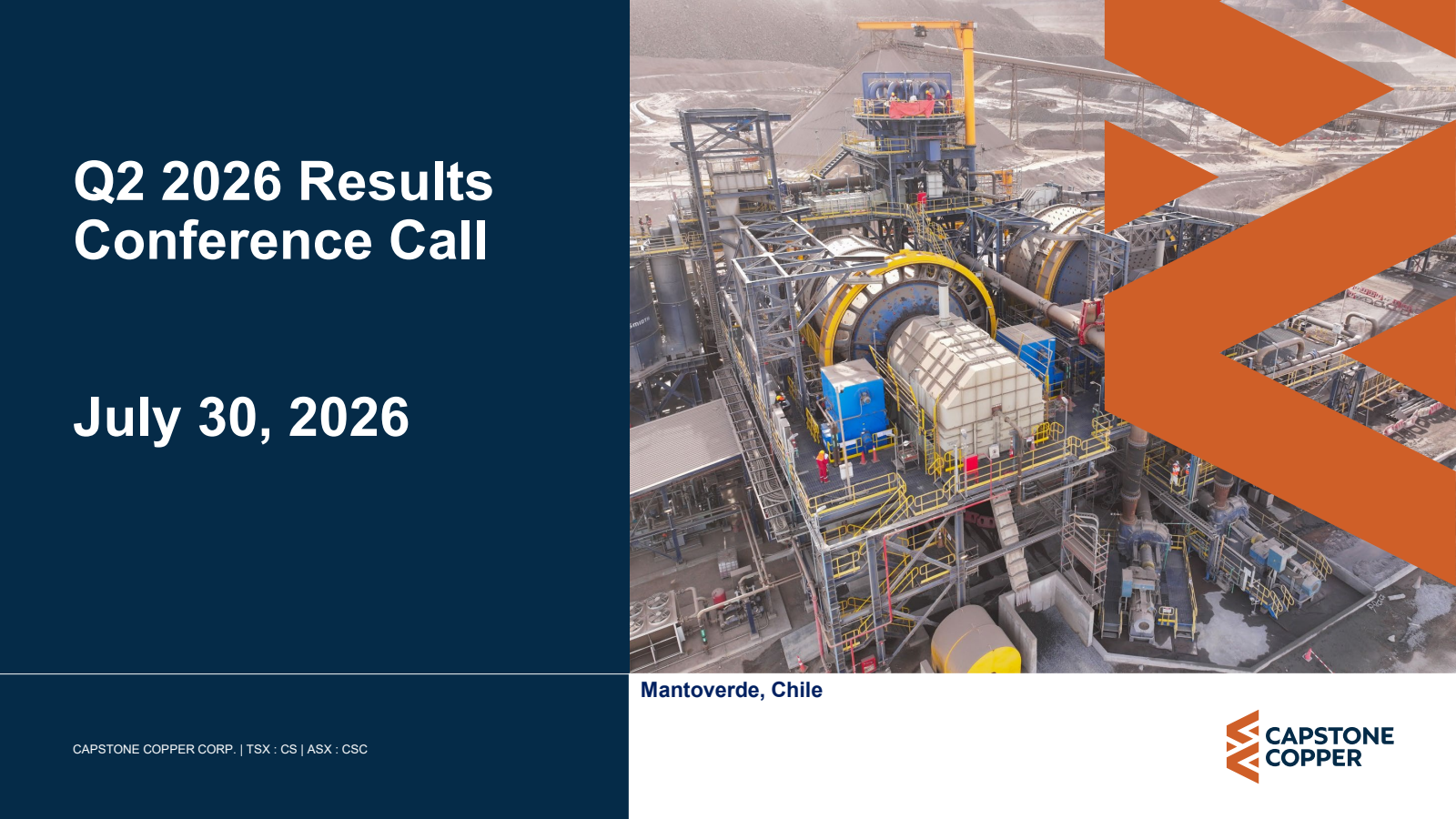 Q2 2026 Results Conference Call

July 30, 2026

Mantoverde, Chile

CAPSTONE COPPER CORP. | TSX : CS | ASX : CSC

CAPSTONE COPPER